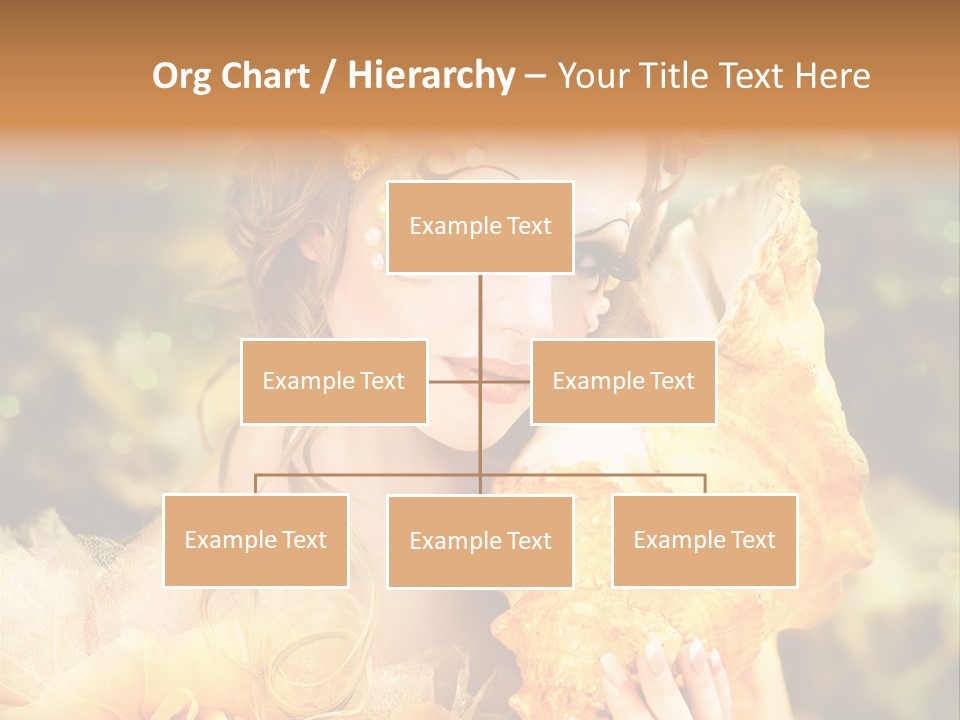 Org Chart / Hierarchy – Your Title Text Here

Example Text

Example Text

Example Text

Example Text

Example Text

Example Text